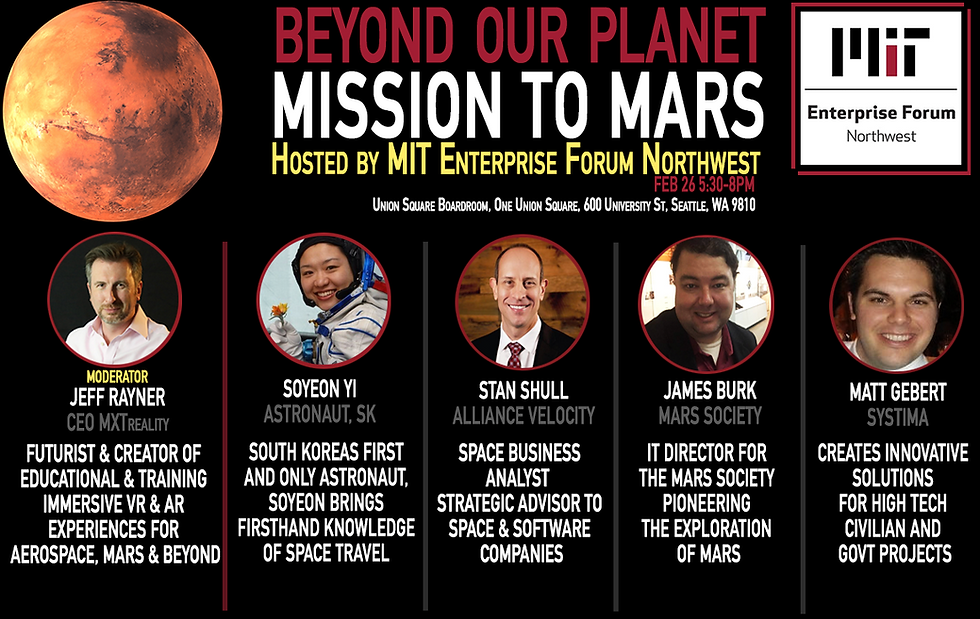 BEYOND OUR PLANET
MISSION TO MARS
HOSTED BY MIT ENTERPRISE FORUM NORTHWEST
FEB 26 5:30-8PM
UNION SQUARE BOARDROOM, ONE UNION SQUARE, 600 UNIVERSITY ST, SEATTLE, WA 9810

MIT
Enterprise Forum
Northwest

MODERATOR
JEFF RAYNER
CEO MXTREALITY
FUTURIST & CREATOR OF EDUCATIONAL & TRAINING IMMERSIVE VR & AR EXPERIENCES FOR AEROSPACE, MARS & BEYOND

SOYEON YI
ASTRONAUT, SK
SOUTH KOREAS FIRST AND ONLY ASTRONAUT, SOYEON BRINGS FIRSTHAND KNOWLEDGE OF SPACE TRAVEL

STAN SHULL
ALLIANCE VELOCITY
SPACE BUSINESS ANALYST
STRATEGIC ADVISOR TO SPACE & SOFTWARE COMPANIES

JAMES BURK
MARS SOCIETY
IT DIRECTOR FOR THE MARS SOCIETY PIONEERING THE EXPLORATION OF MARS

MATT GEBERT
SYSTIMA
CREATES INNOVATIVE SOLUTIONS FOR HIGH TECH CIVILIAN AND GOVT PROJECTS